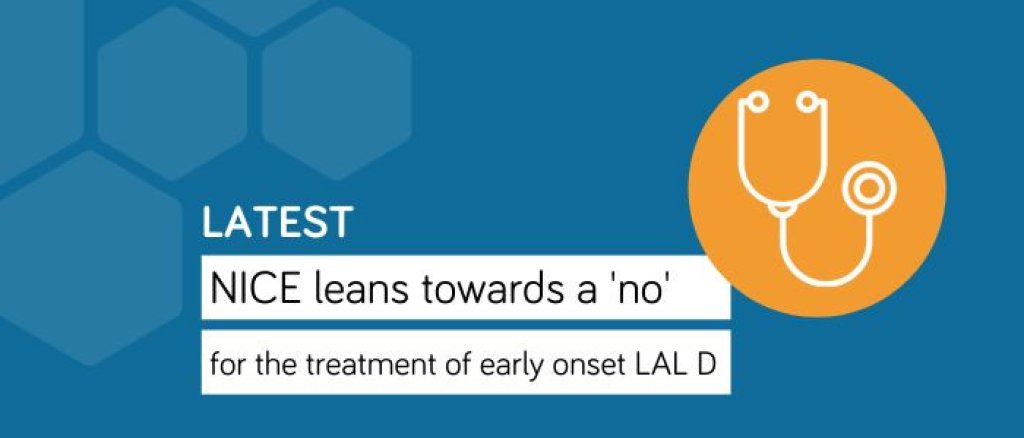 LATEST

NICE leans towards a 'no'

for the treatment of early onset LAL D